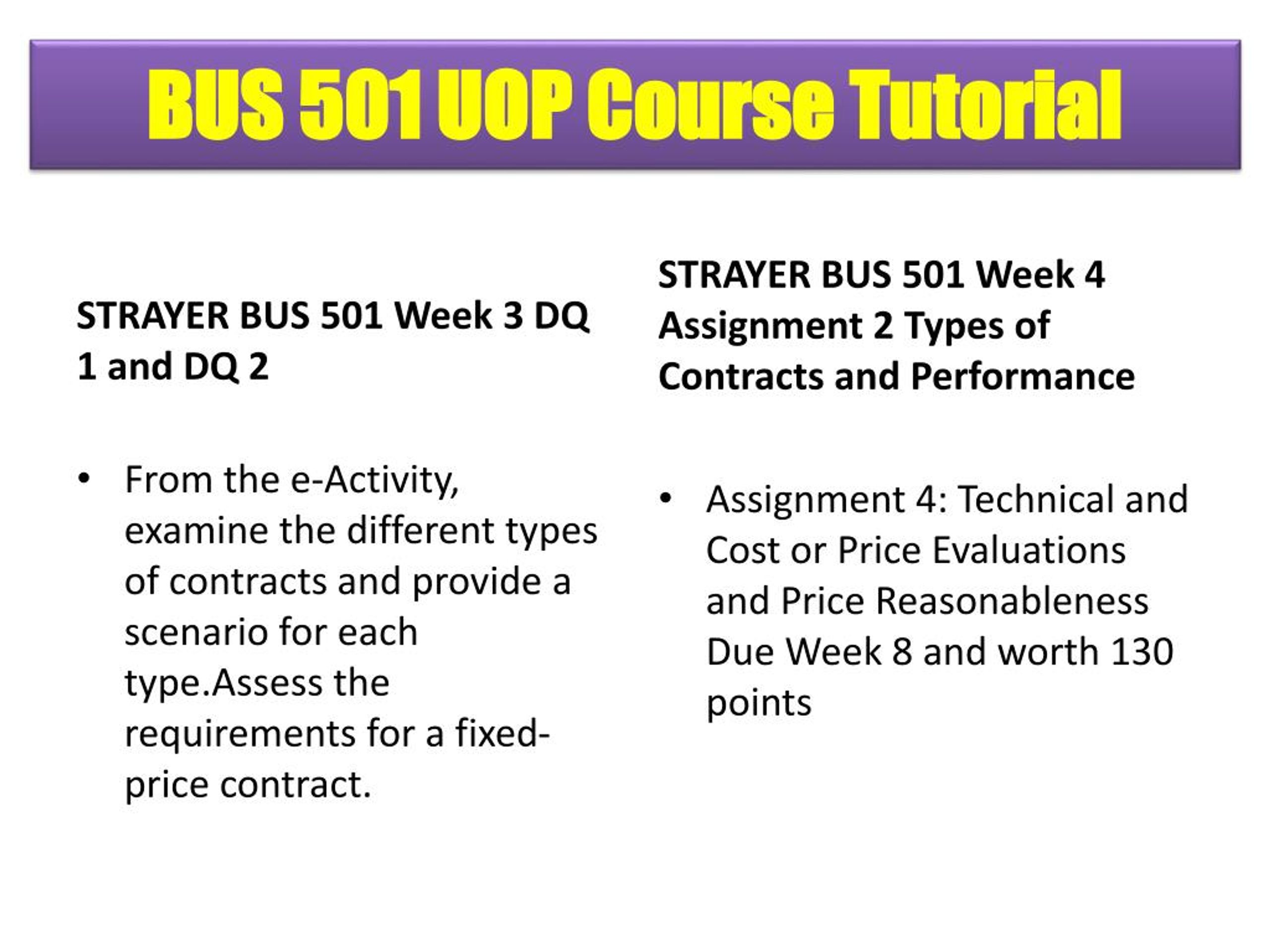 BUS 501 UOP Course Tutorial

STRAYER BUS 501 Week 3 DQ 1 and DQ 2

• From the e-Activity, examine the different types of contracts and provide a scenario for each type.Assess the requirements for a fixed-price contract.

STRAYER BUS 501 Week 4 Assignment 2 Types of Contracts and Performance

• Assignment 4: Technical and Cost or Price Evaluations and Price Reasonableness Due Week 8 and worth 130 points